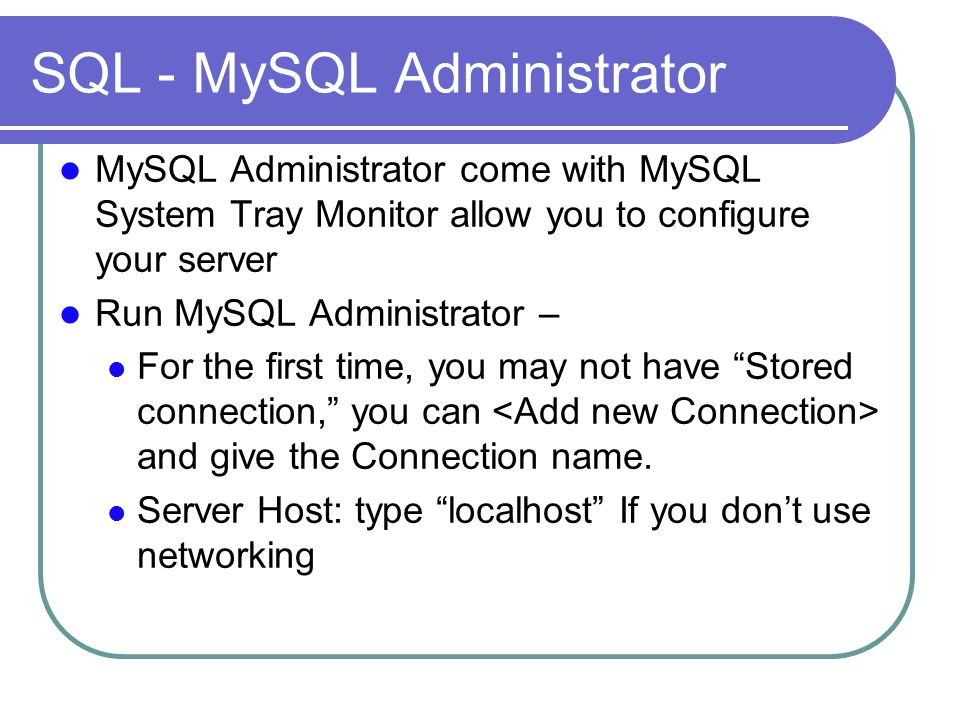 SQL - MySQL Administrator

- MySQL Administrator come with MySQL System Tray Monitor allow you to configure your server
- Run MySQL Administrator –
  - For the first time, you may not have “Stored connection,” you can <Add new Connection> and give the Connection name.
  - Server Host: type “localhost” If you don’t use networking